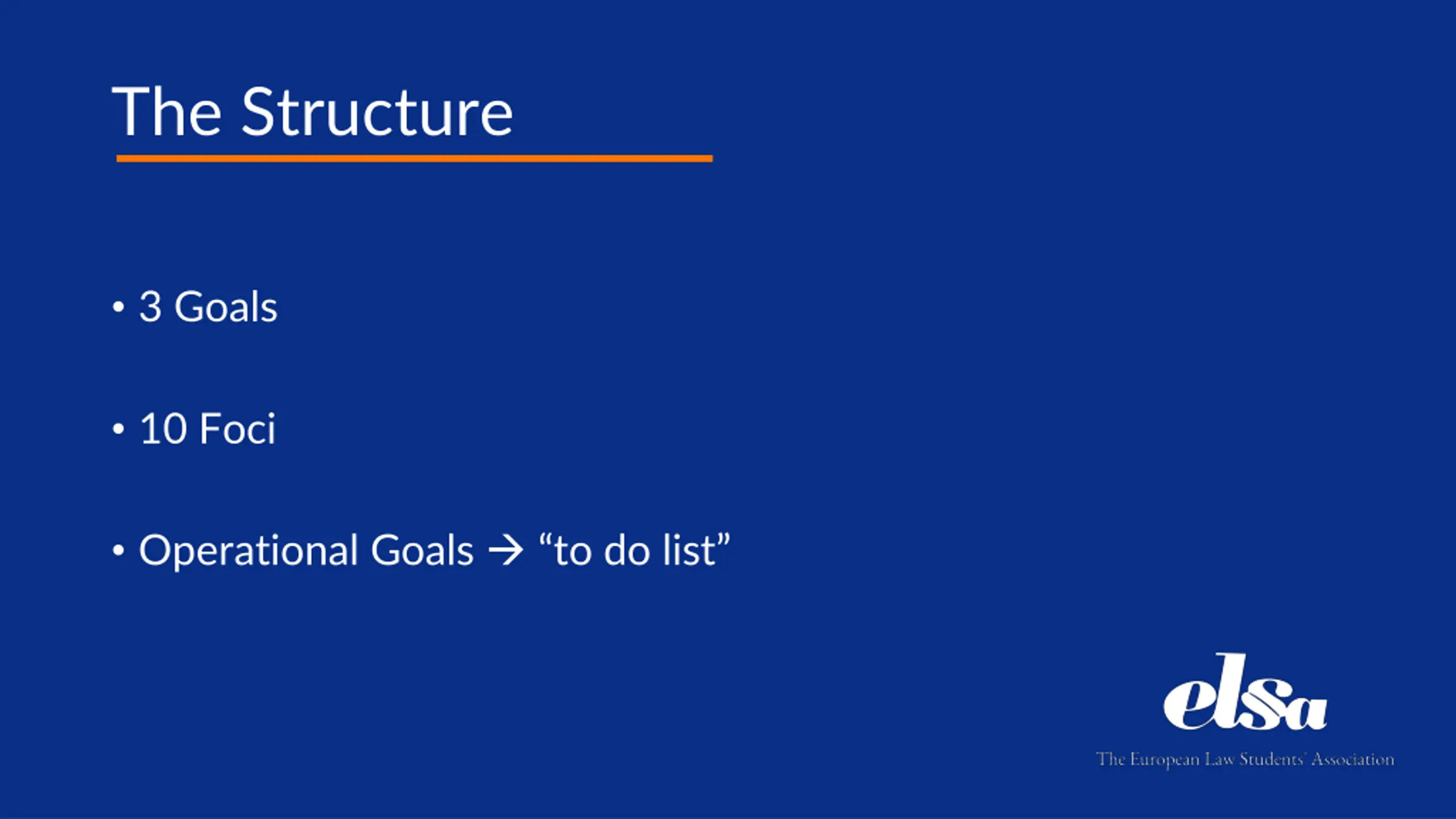 The Structure

• 3 Goals

• 10 Foci

• Operational Goals → “to do list”

elsa

The European Law Students' Association